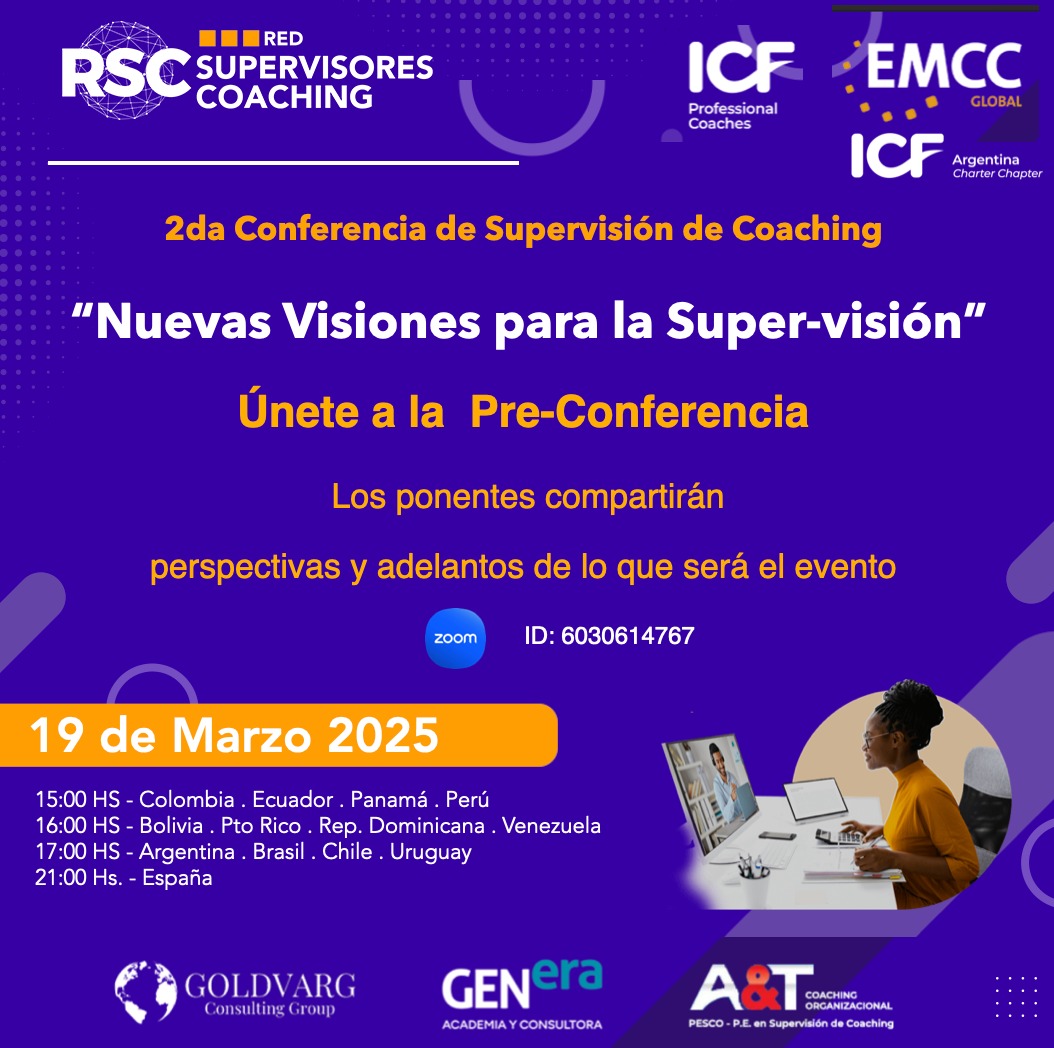 RSC RED SUPERVISORES COACHING

ICF Professional Coaches

EMCC GLOBAL

ICF Argentina Charter Chapter

2da Conferencia de Supervisión de Coaching

“Nuevas Visiones para la Super-visión”

Únete a la Pre-Conferencia

Los ponentes compartirán

perspectivas y adelantos de lo que será el evento

zoom ID: 6030614767

19 de Marzo 2025

15:00 HS - Colombia . Ecuador . Panamá . Perú
16:00 HS - Bolivia . Pto Rico . Rep. Dominicana . Venezuela
17:00 HS - Argentina . Brasil . Chile . Uruguay
21:00 Hs. - España

GOLDVARG Consulting Group

GENera ACADEMIA Y CONSULTORA

A&T COACHING ORGANIZACIONAL
PESCO - P.E. en Supervisión de Coaching